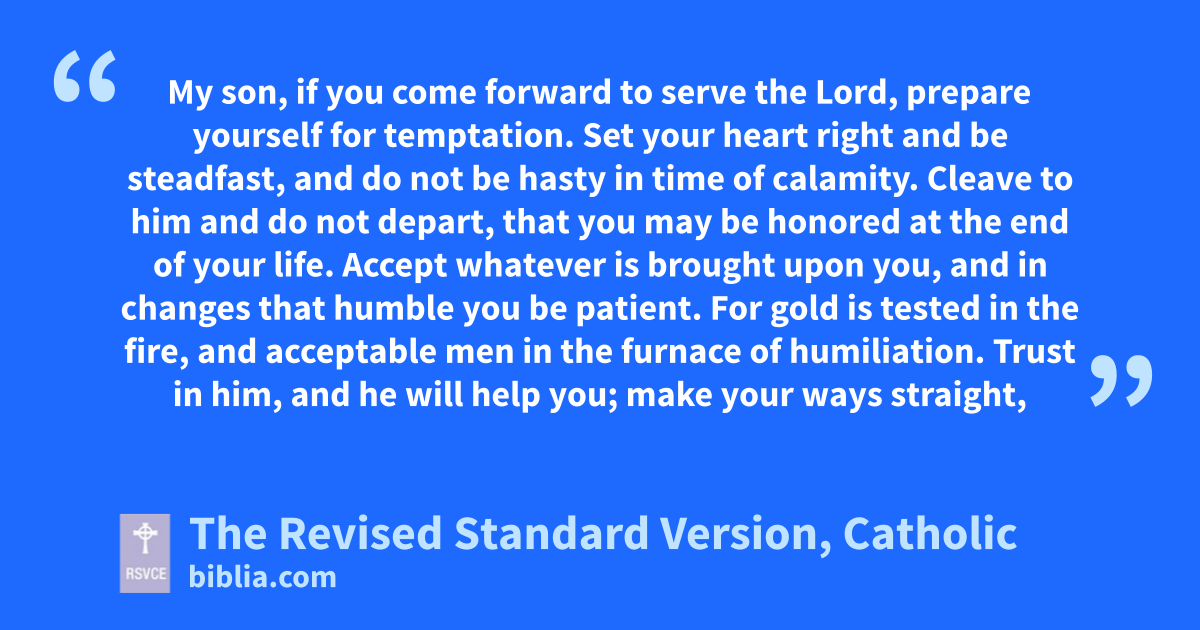 “ My son, if you come forward to serve the Lord, prepare yourself for temptation. Set your heart right and be steadfast, and do not be hasty in time of calamity. Cleave to him and do not depart, that you may be honored at the end of your life. Accept whatever is brought upon you, and in changes that humble you be patient. For gold is tested in the fire, and acceptable men in the furnace of humiliation. Trust in him, and he will help you; make your ways straight, ”

RSVCE

The Revised Standard Version, Catholic
biblia.com